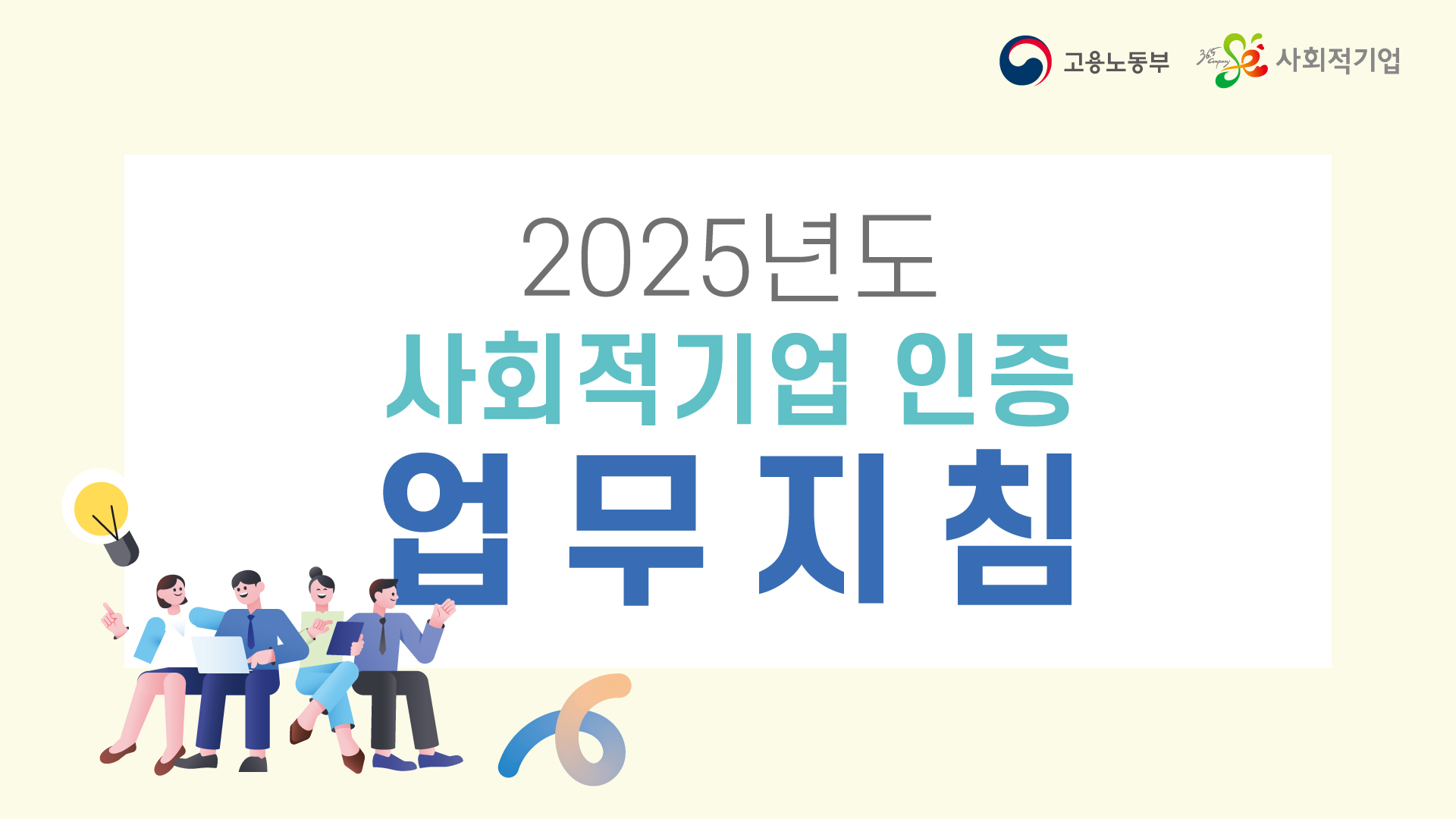 고용노동부

365 Company 사회적기업

2025년도

사회적기업 인증

업무지침